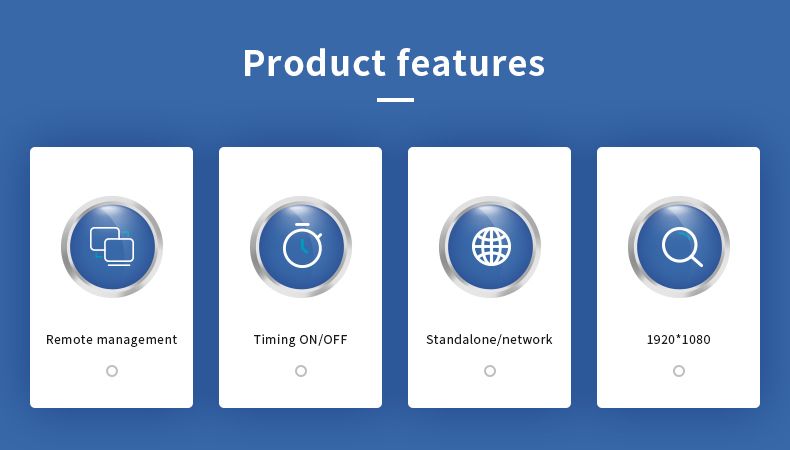 Product features

Remote management

Timing ON/OFF

Standalone/network

1920*1080